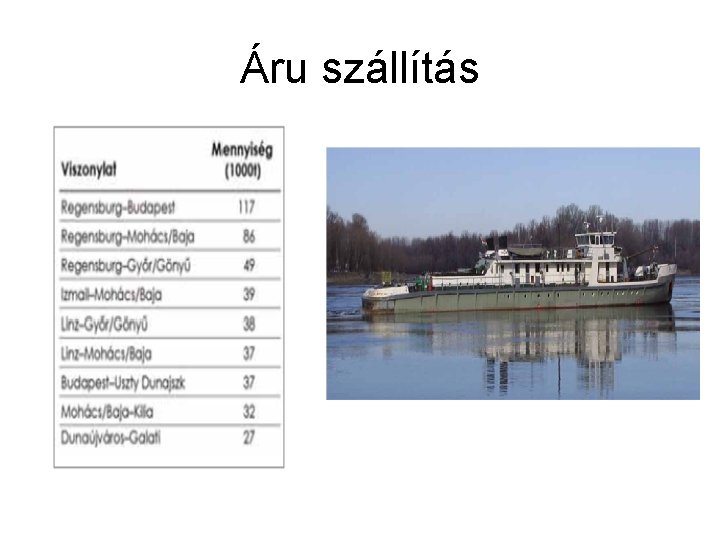 Áru szállítás

| Viszonylat | Mennyiség (1000t) |
|---|---|
| Regensburg–Budapest | 117 |
| Regensburg–Mohács/Baja | 86 |
| Regensburg–Győr/Gönyű | 49 |
| Izmail–Mohács/Baja | 39 |
| Linz–Győr/Gönyű | 38 |
| Linz–Mohács/Baja | 37 |
| Budapest–Uszty Dunajszk | 37 |
| Mohács/Baja–Kilia | 32 |
| Dunaújváros–Galati | 27 |